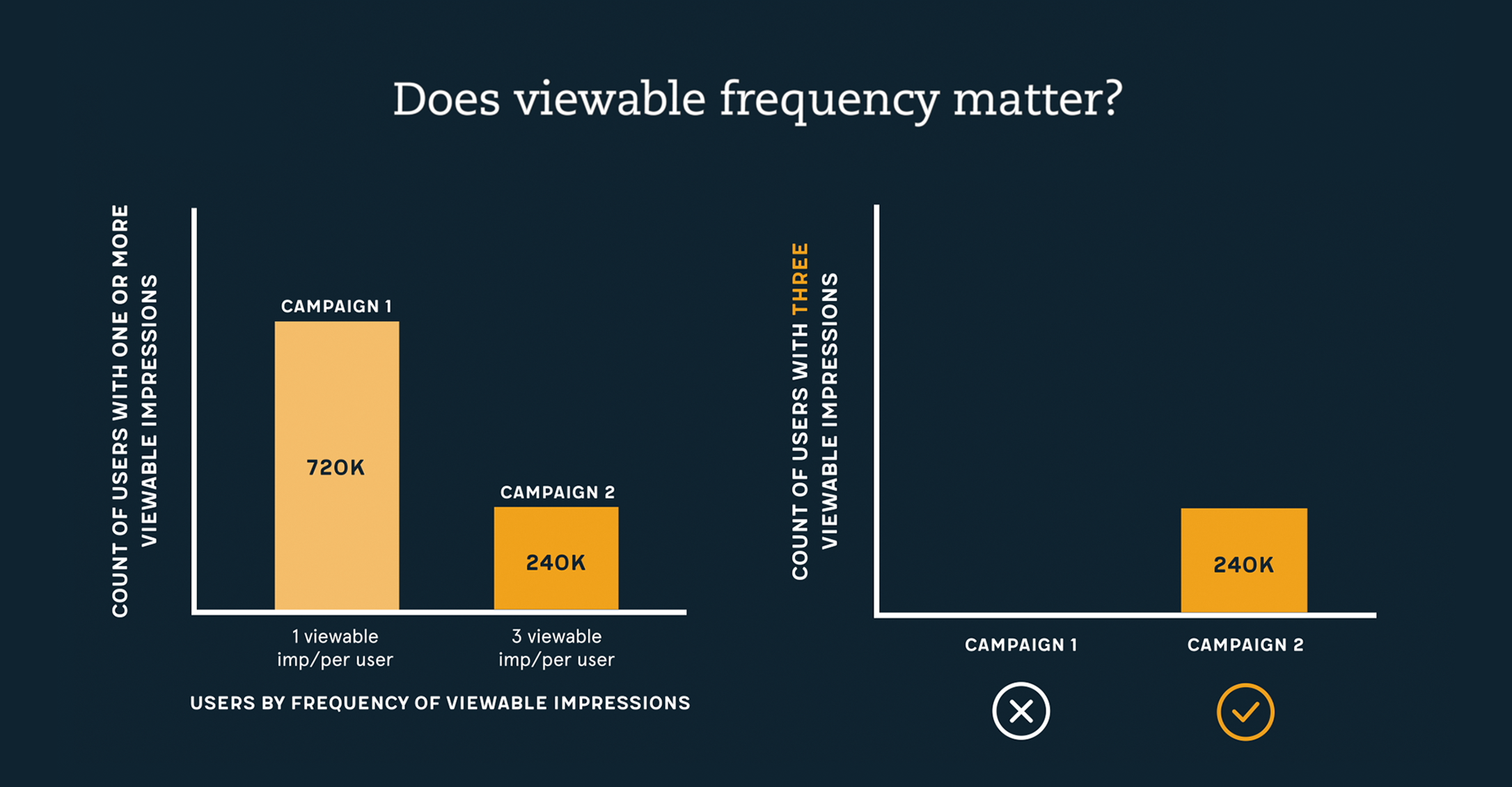 Does viewable frequency matter?

COUNT OF USERS WITH ONE OR MORE VIEWABLE IMPRESSIONS

CAMPAIGN 1

720K

CAMPAIGN 2

240K

1 viewable imp/per user

3 viewable imp/per user

USERS BY FREQUENCY OF VIEWABLE IMPRESSIONS

COUNT OF USERS WITH THREE VIEWABLE IMPRESSIONS

240K

CAMPAIGN 1

CAMPAIGN 2